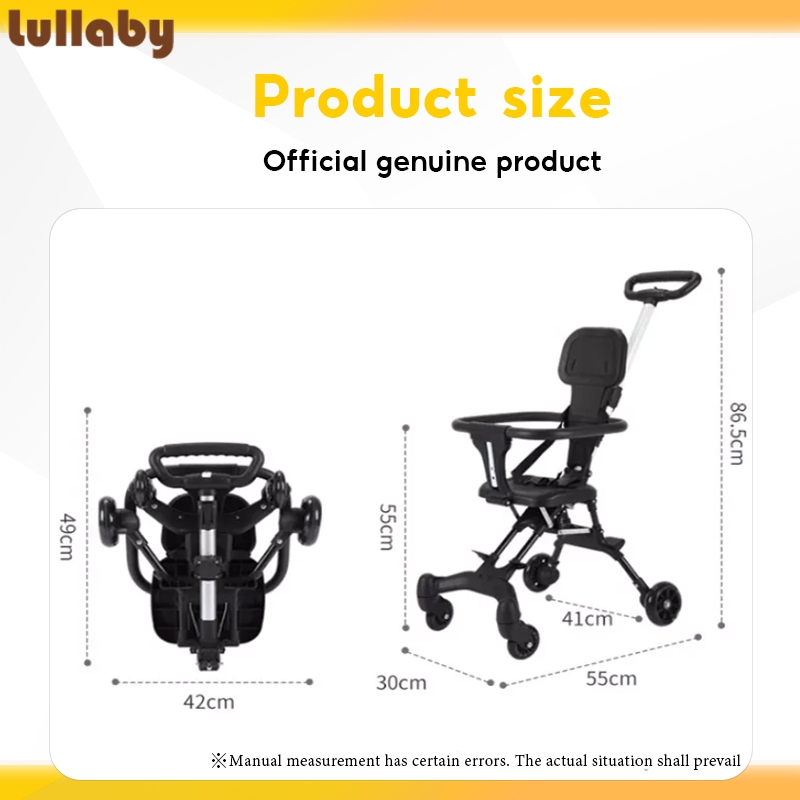 lullaby

Product size

Official genuine product

49cm

42cm

55cm

86.5cm

41cm

30cm

55cm

※Manual measurement has certain errors. The actual situation shall prevail